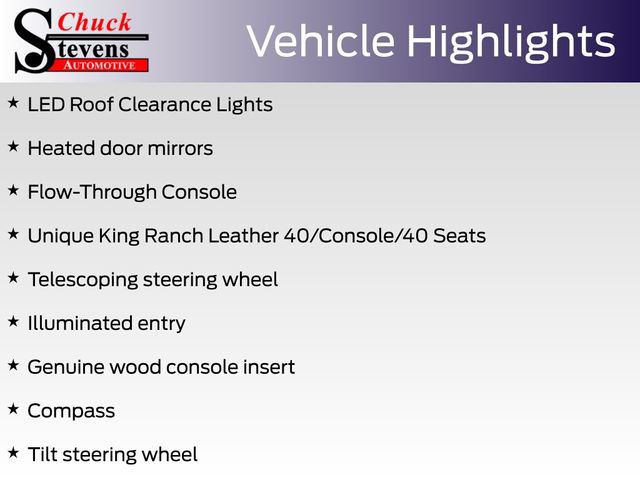 Chuck Stevens AUTOMOTIVE

Vehicle Highlights

★ LED Roof Clearance Lights

★ Heated door mirrors

★ Flow-Through Console

★ Unique King Ranch Leather 40/Console/40 Seats

★ Telescoping steering wheel

★ Illuminated entry

★ Genuine wood console insert

★ Compass

★ Tilt steering wheel